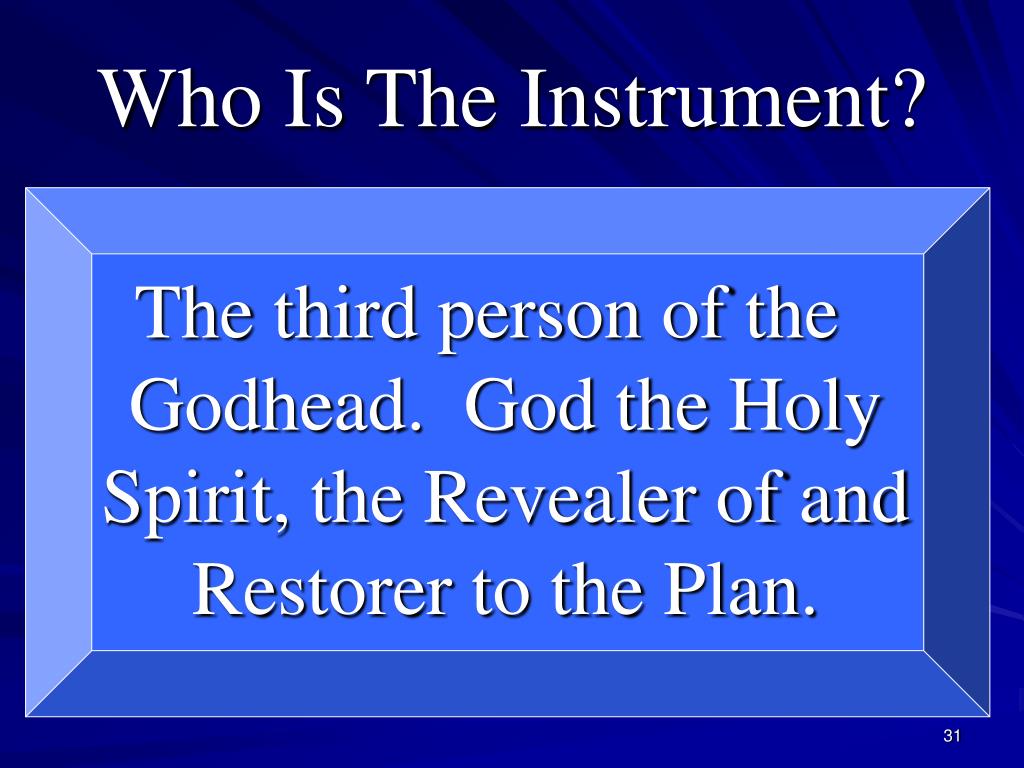 Who Is The Instrument?

The third person of the Godhead. God the Holy Spirit, the Revealer of and Restorer to the Plan.

31